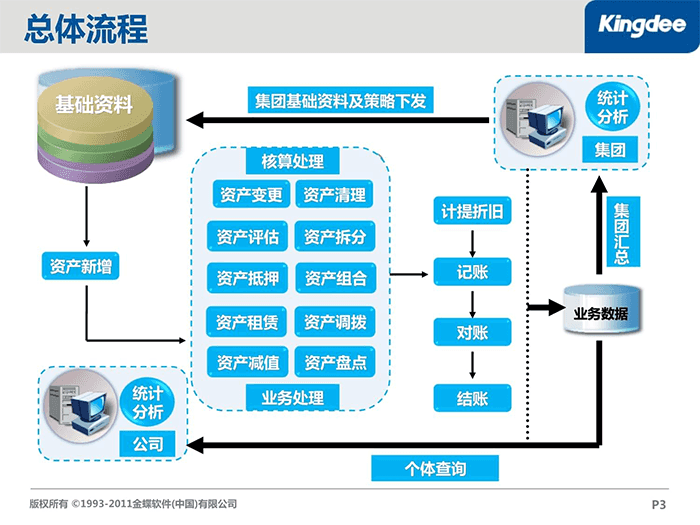 总体流程

Kingdee

基础资料

集团基础资料及策略下发

统计分析

集团

核算处理

资产变更 资产清理

资产评估 资产拆分

资产抵押 资产组合

资产租赁 资产调拨

资产减值 资产盘点

业务处理

资产新增

计提折旧

记账

对账

结账

集团汇总

业务数据

统计分析

公司

个体查询

版权所有 ©1993-2011金蝶软件(中国)有限公司

P3